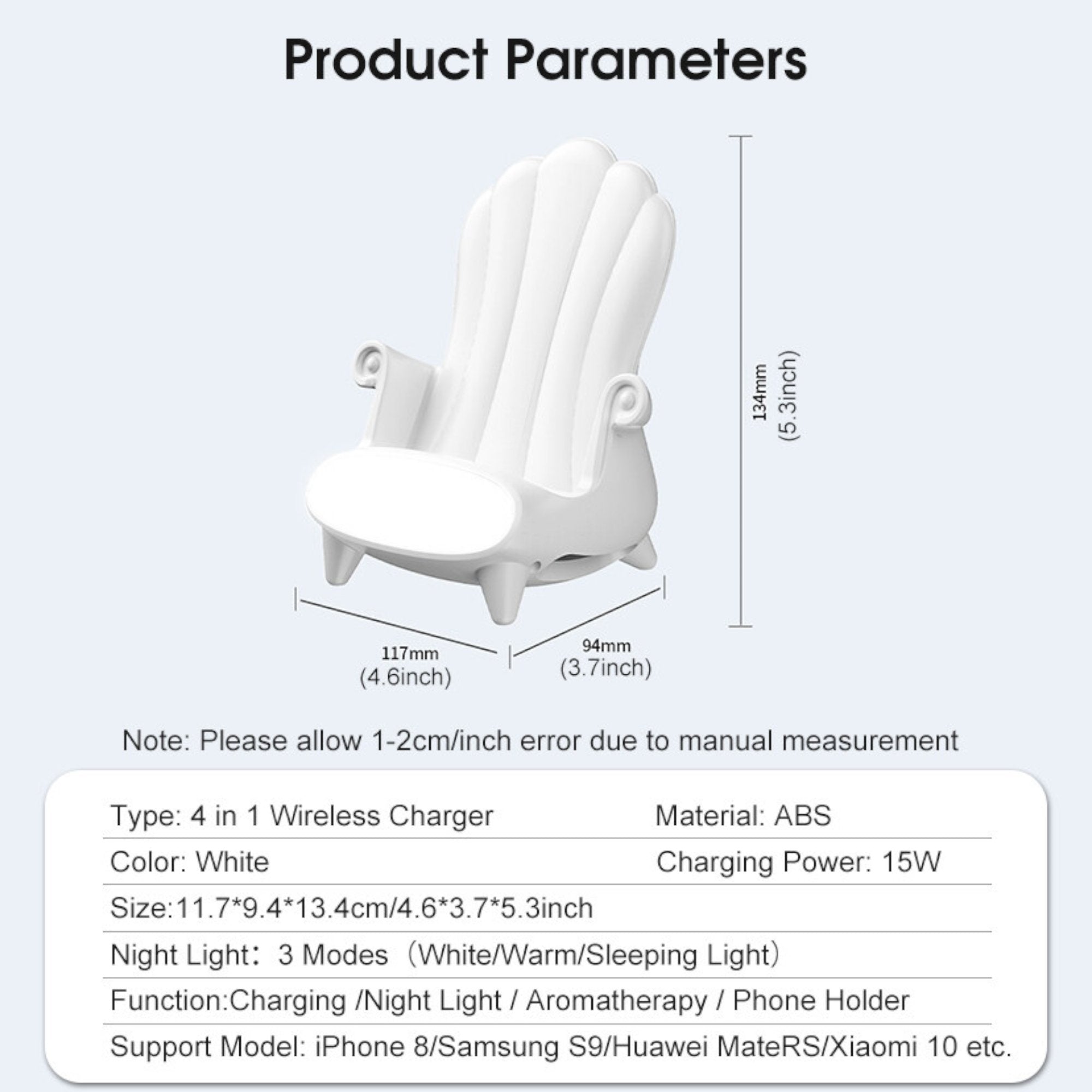 Product Parameters

134mm
(5.3inch)

117mm
(4.6inch)

94mm
(3.7inch)

Note: Please allow 1-2cm/inch error due to manual measurement

Type: 4 in 1 Wireless Charger
Material: ABS
Color: White
Charging Power: 15W
Size:11.7*9.4*13.4cm/4.6*3.7*5.3inch
Night Light：3 Modes（White/Warm/Sleeping Light）
Function:Charging /Night Light / Aromatherapy / Phone Holder
Support Model: iPhone 8/Samsung S9/Huawei MateRS/Xiaomi 10 etc.